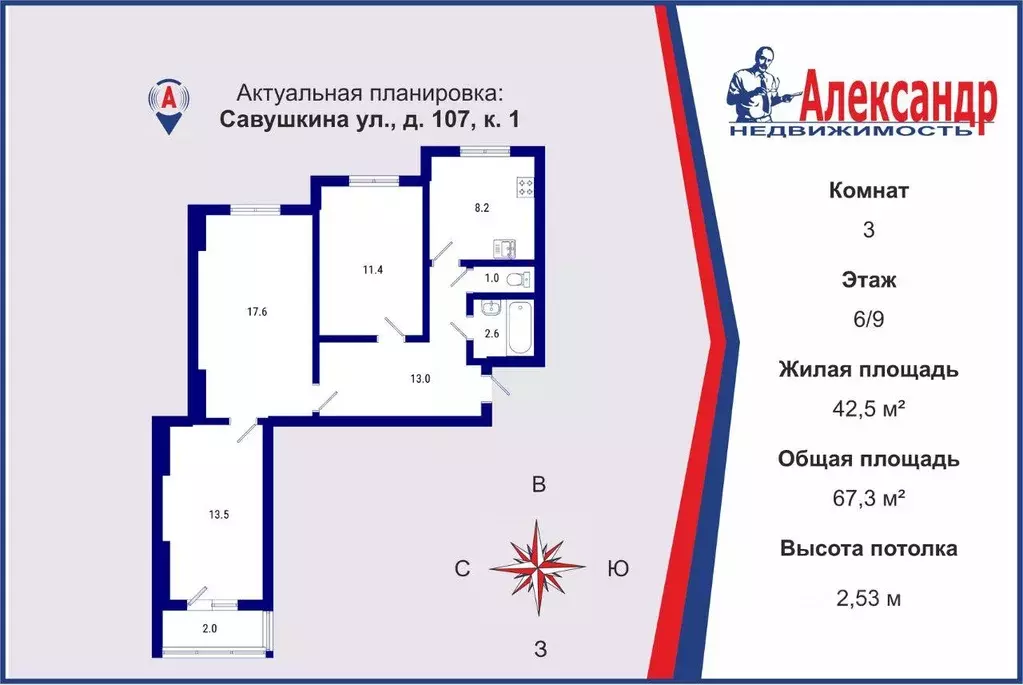 A

Актуальная планировка:
Савушкина ул., д. 107, к. 1

8.2

11.4

1.0

17.6

2.6

13.0

13.5

2.0

В

С

Ю

З

Александр
НЕДВИЖИМОСТЬ

Комнат
3

Этаж
6/9

Жилая площадь
42,5 м²

Общая площадь
67,3 м²

Высота потолка
2,53 м